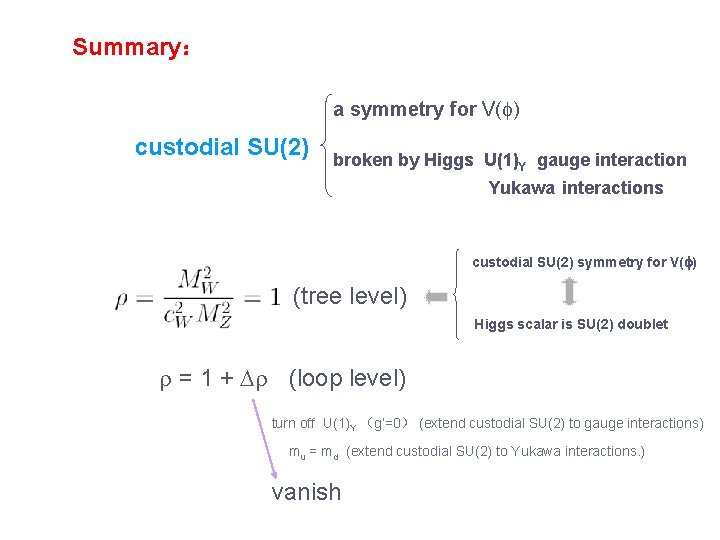 Summary:

custodial SU(2)

a symmetry for $V(\phi)$

broken by Higgs $U(1)_Y$ gauge interaction

Yukawa interactions

$\rho = \frac{M_W^2}{c_W^2 M_Z^2} = 1$ (tree level)

custodial SU(2) symmetry for $V(\phi)$

Higgs scalar is SU(2) doublet

$\rho = 1 + \Delta\rho$ (loop level)

turn off $U(1)_Y$ (g'=0) (extend custodial SU(2) to gauge interactions)

$m_u = m_d$ (extend custodial SU(2) to Yukawa interactions.)

vanish